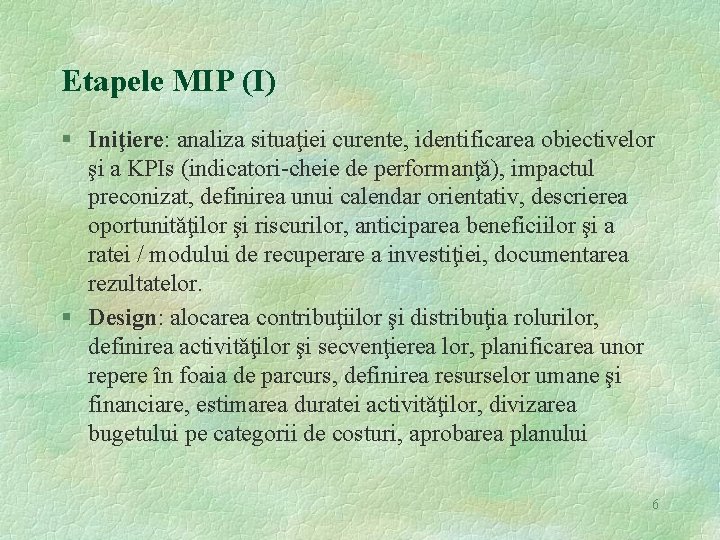 Etapele MIP (I)

§ Iniţiere: analiza situaţiei curente, identificarea obiectivelor şi a KPIs (indicatori-cheie de performanţă), impactul preconizat, definirea unui calendar orientativ, descrierea oportunităţilor şi riscurilor, anticiparea beneficiilor şi a ratei / modului de recuperare a investiţiei, documentarea rezultatelor.

§ Design: alocarea contribuţiilor şi distribuţia rolurilor, definirea activităţilor şi secvenţierea lor, planificarea unor repere în foaia de parcurs, definirea resurselor umane şi financiare, estimarea duratei activităţilor, divizarea bugetului pe categorii de costuri, aprobarea planului

6